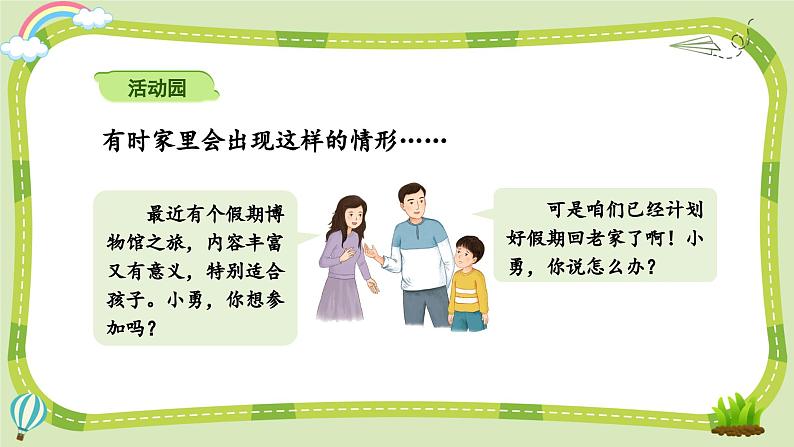 活动园

有时家里会出现这样的情形……

最近有个假期博物馆之旅，内容丰富又有意义，特别适合孩子。小勇，你想参加吗？

可是咱们已经计划好假期回老家了啊！小勇，你说怎么办？